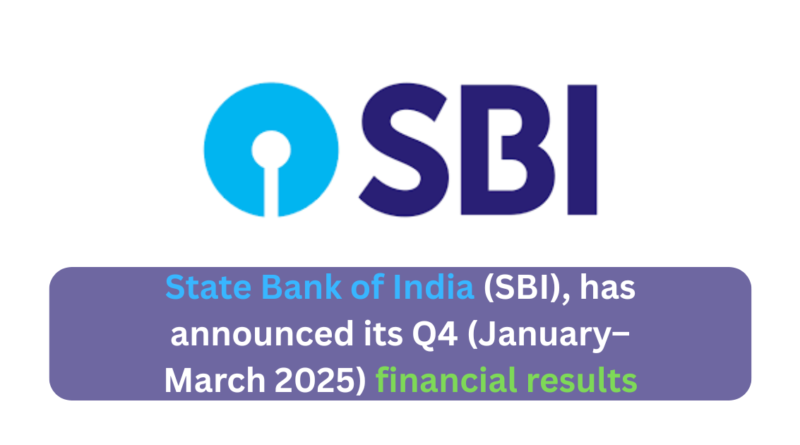 SBI

State Bank of India (SBI), has announced its Q4 (January–March 2025) financial results